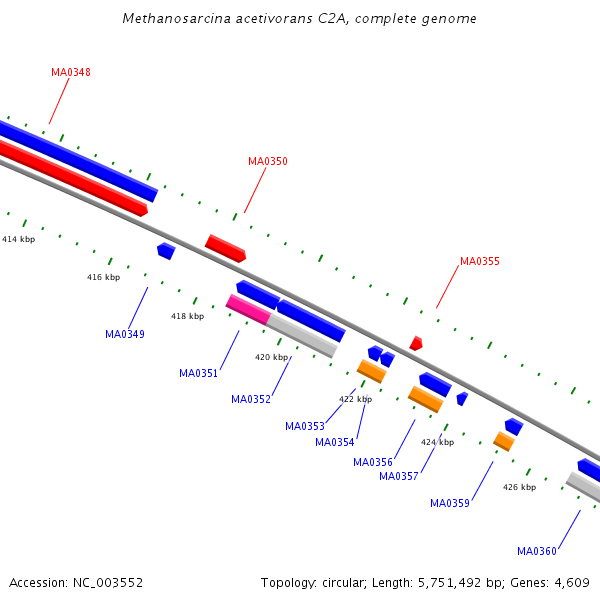 Methanosarcina acetivorans C2A, complete genome

MA0348

MA0350

MA0355

414 kbp

416 kbp

418 kbp

420 kbp

422 kbp

424 kbp

426 kbp

MA0349

MA0351

MA0352

MA0353

MA0354

MA0356

MA0357

MA0359

MA0360

Accession: NC_003552

Topology: circular; Length: 5,751,492 bp; Genes: 4,609